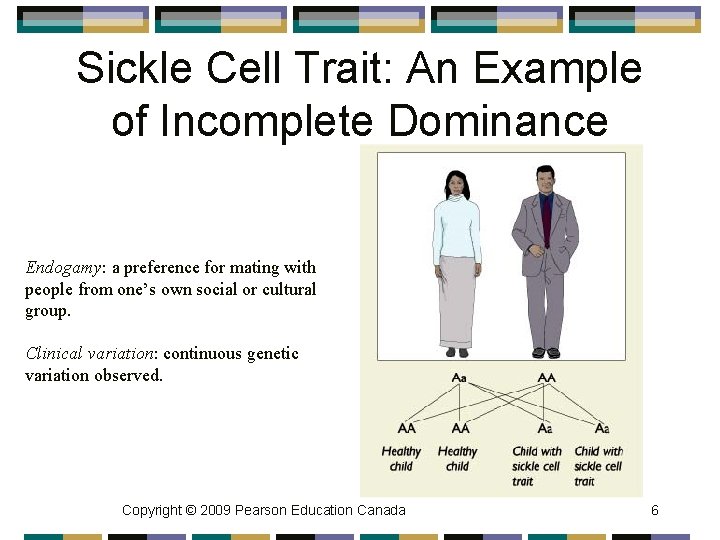 Sickle Cell Trait: An Example of Incomplete Dominance

*Endogamy*: a preference for mating with people from one's own social or cultural group.

*Clinical variation*: continuous genetic variation observed.

Aa

AA

AA

AA

Aa

Aa

Healthy child

Healthy child

Child with sickle cell trait

Child with sickle cell trait

Copyright © 2009 Pearson Education Canada

6